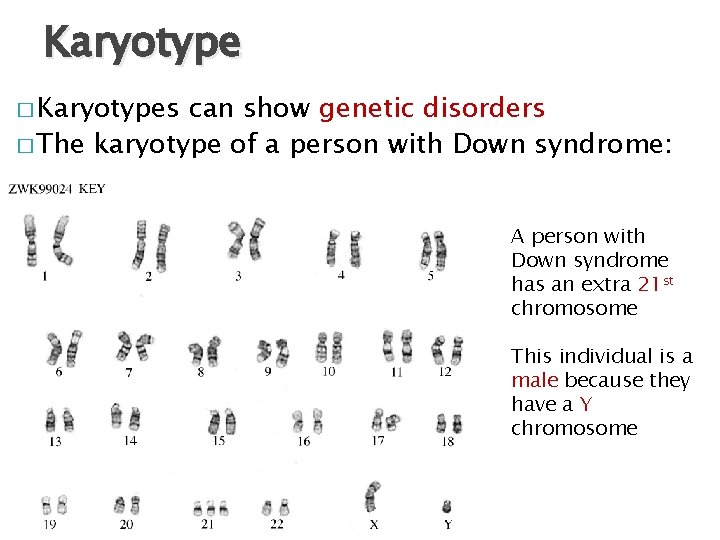 Karyotype

□ Karyotypes can show genetic disorders
□ The karyotype of a person with Down syndrome:

ZWK99024 KEY

1 2 3 4 5

6 7 8 9 10 11 12

13 14 15 16 17 18

19 20 21 22 X Y

A person with Down syndrome has an extra 21$^{st}$ chromosome

This individual is a male because they have a Y chromosome